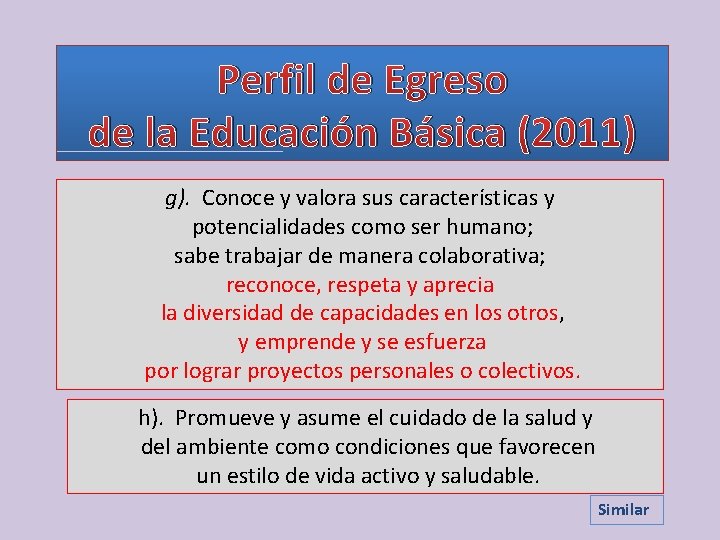 Perfil de Egreso
de la Educación Básica (2011)

g). Conoce y valora sus características y potencialidades como ser humano; sabe trabajar de manera colaborativa; reconoce, respeta y aprecia la diversidad de capacidades en los otros, y emprende y se esfuerza por lograr proyectos personales o colectivos.

h). Promueve y asume el cuidado de la salud y del ambiente como condiciones que favorecen un estilo de vida activo y saludable.

Similar